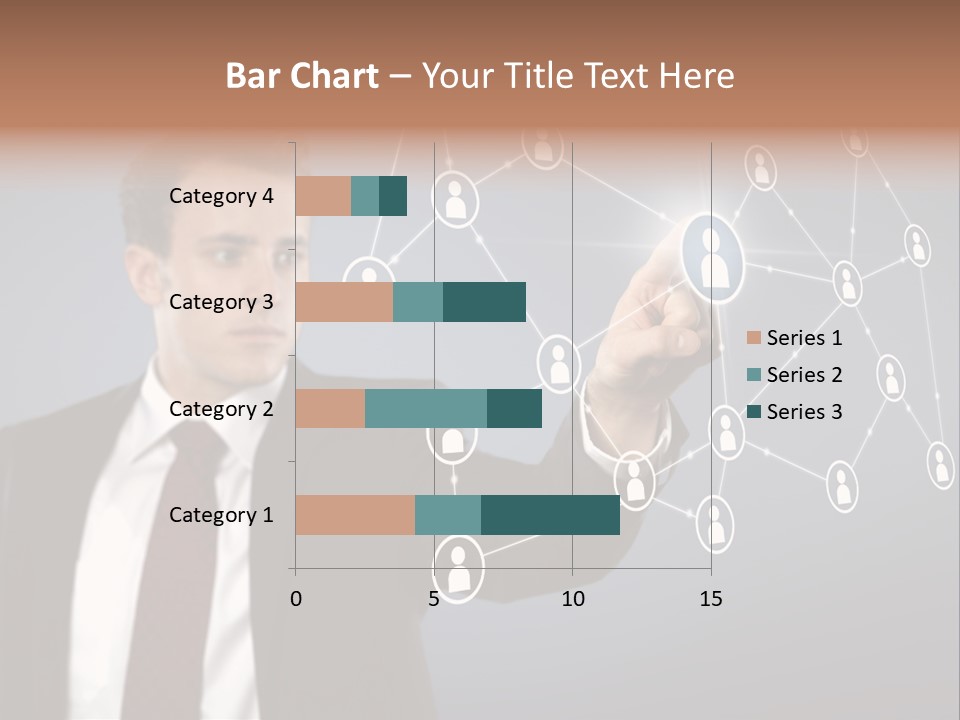 Bar Chart – Your Title Text Here

Category 4
Category 3
Category 2
Category 1

0
5
10
15

Series 1
Series 2
Series 3